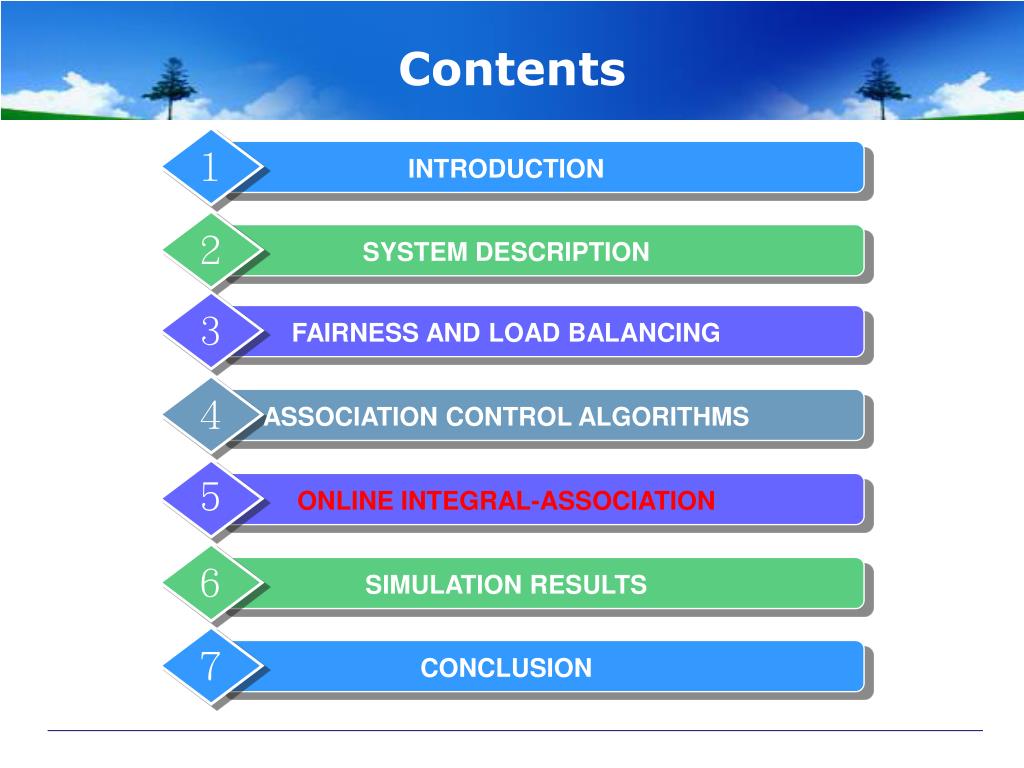 Contents

1 INTRODUCTION

2 SYSTEM DESCRIPTION

3 FAIRNESS AND LOAD BALANCING

4 ASSOCIATION CONTROL ALGORITHMS

5 ONLINE INTEGRAL-ASSOCIATION

6 SIMULATION RESULTS

7 CONCLUSION